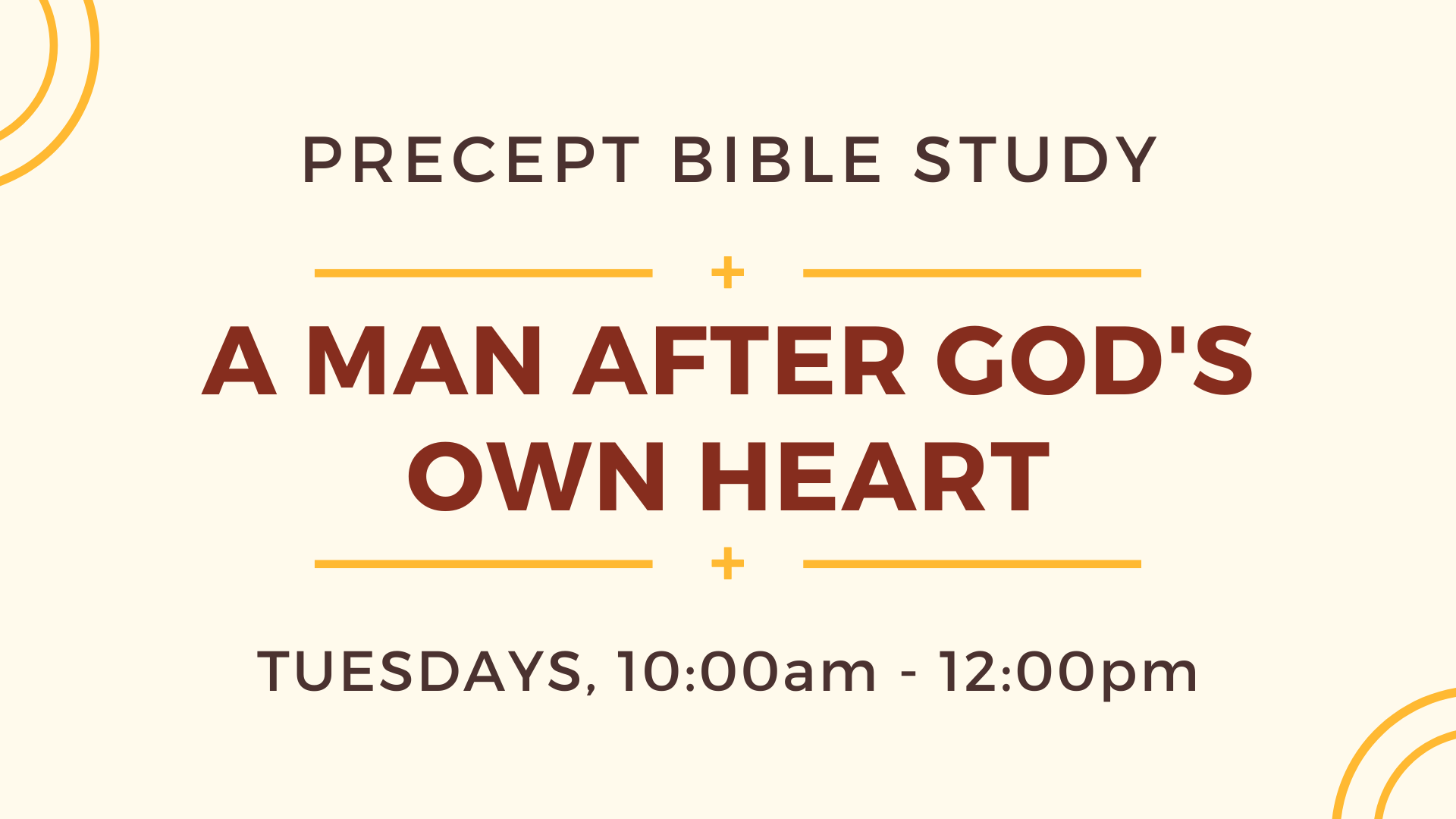 PRECEPT BIBLE STUDY

A MAN AFTER GOD'S OWN HEART

TUESDAYS, 10:00am - 12:00pm